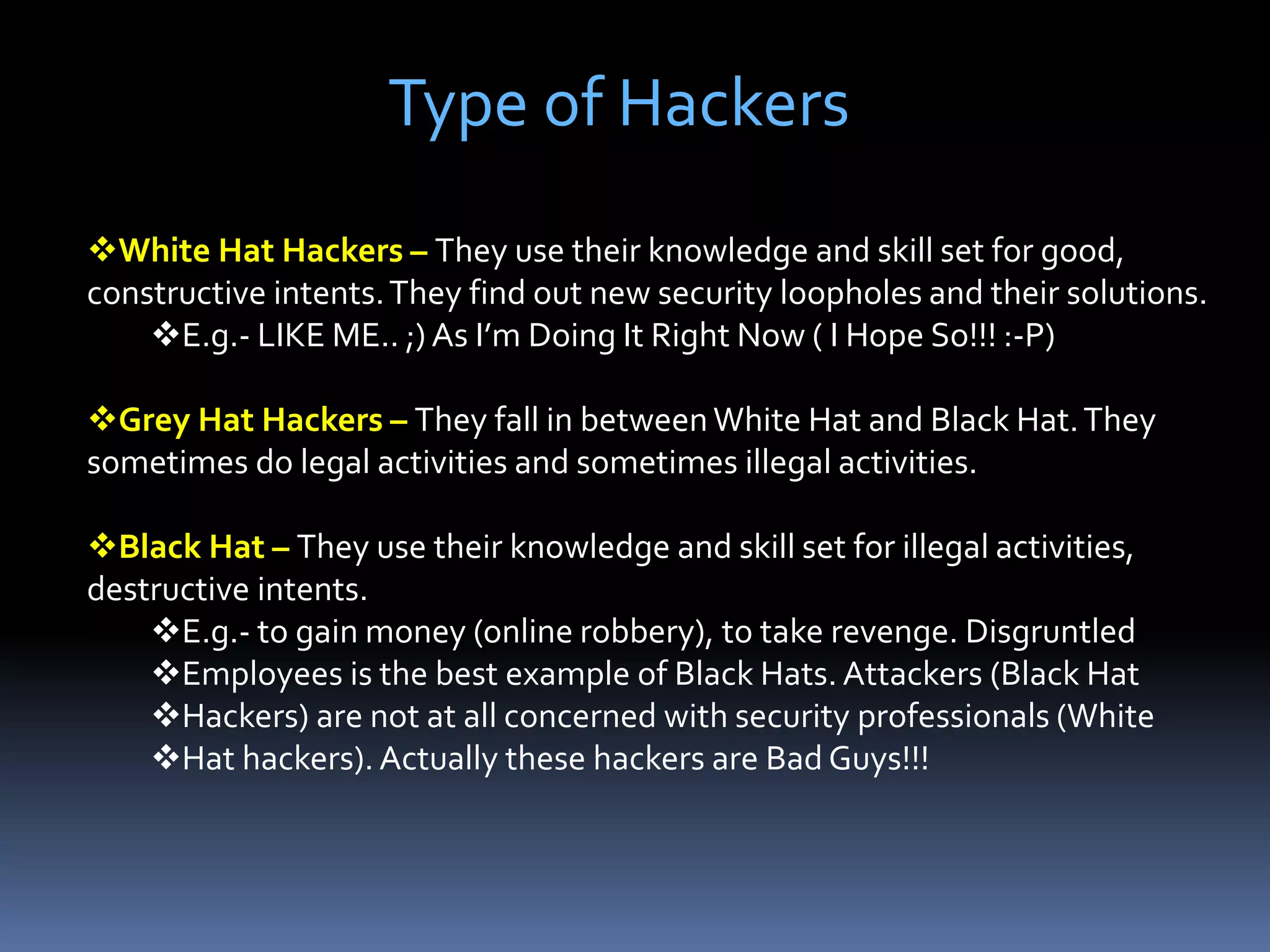 Type of Hackers

❖White Hat Hackers – They use their knowledge and skill set for good, constructive intents. They find out new security loopholes and their solutions.

❖E.g.- LIKE ME.. ;) As I'm Doing It Right Now ( I Hope So!!! :-P)

❖Grey Hat Hackers – They fall in between White Hat and Black Hat. They sometimes do legal activities and sometimes illegal activities.

❖Black Hat – They use their knowledge and skill set for illegal activities, destructive intents.

❖E.g.- to gain money (online robbery), to take revenge. Disgruntled

❖Employees is the best example of Black Hats. Attackers (Black Hat

❖Hackers) are not at all concerned with security professionals (White

❖Hat hackers). Actually these hackers are Bad Guys!!!